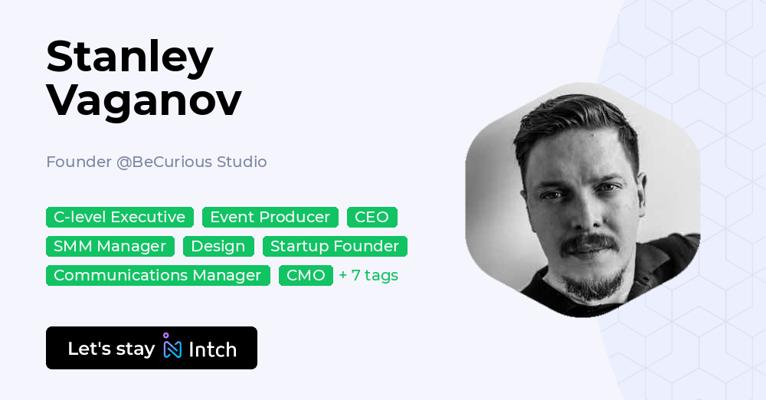 Stanley Vaganov

Founder @BeCurious Studio

C-level Executive
Event Producer
CEO
SMM Manager
Design
Startup Founder
Communications Manager
CMO
+ 7 tags

Let's stay Intch